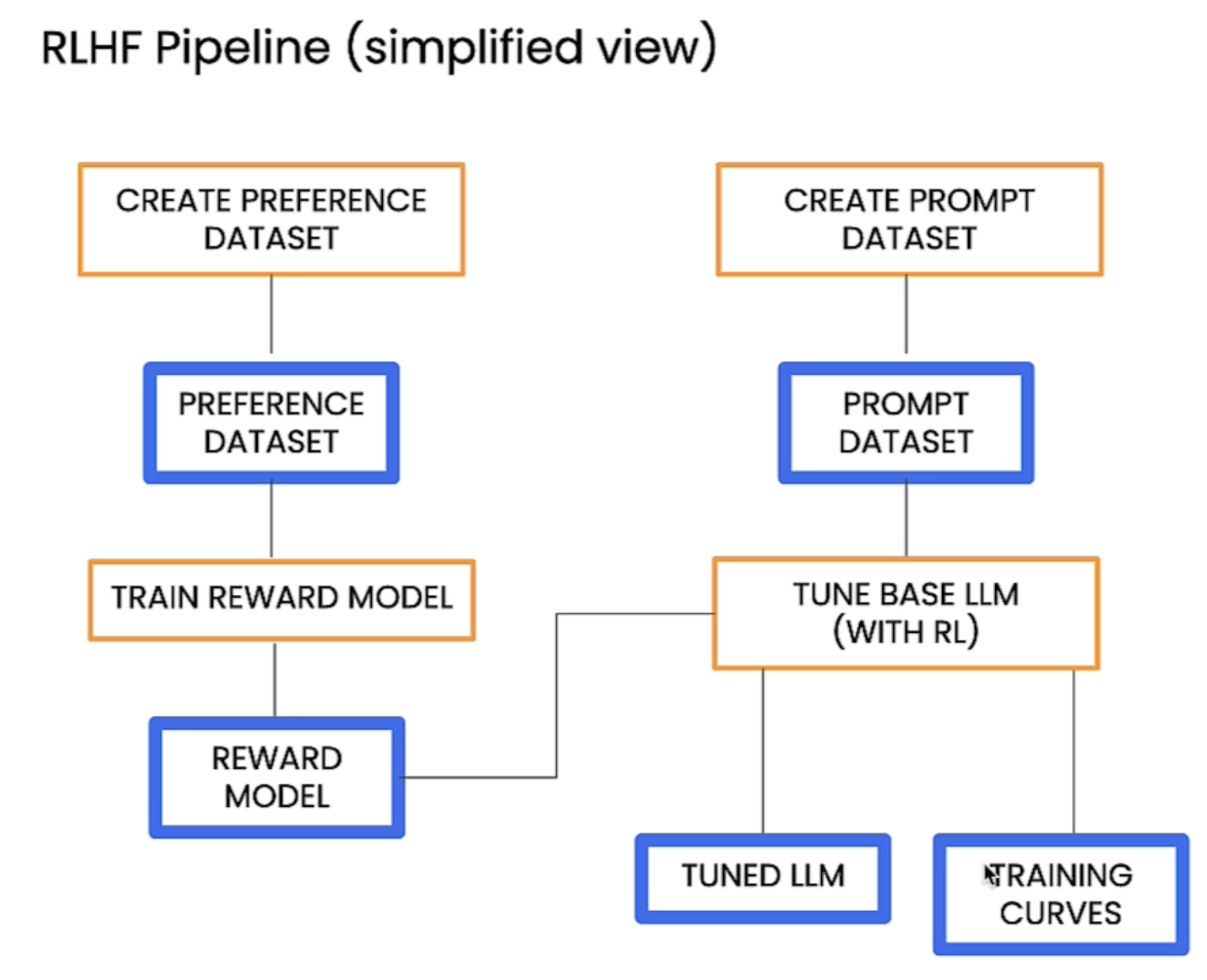 RLHF Pipeline (simplified view)

CREATE PREFERENCE DATASET

PREFERENCE DATASET

TRAIN REWARD MODEL

REWARD MODEL

CREATE PROMPT DATASET

PROMPT DATASET

TUNE BASE LLM (WITH RL)

TUNED LLM

TRAINING CURVES